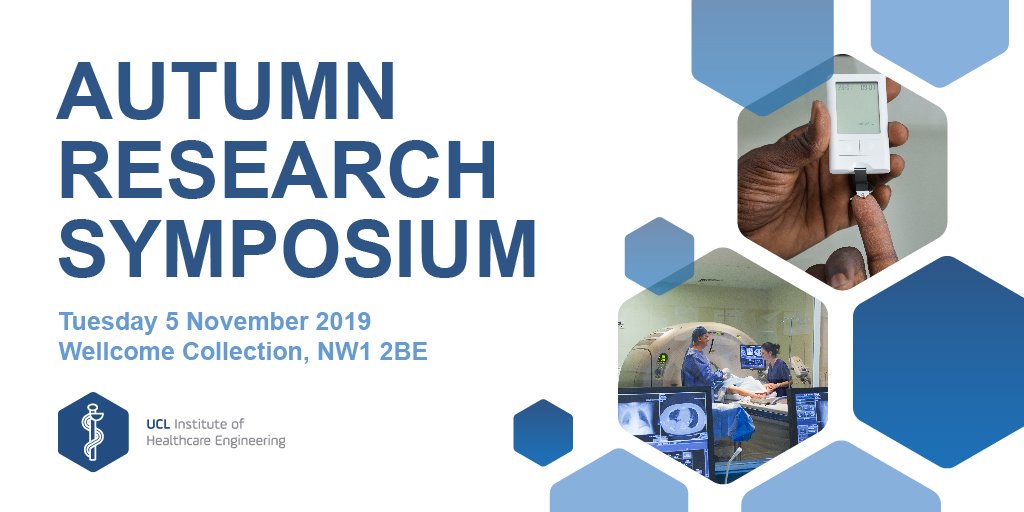 AUTUMN RESEARCH SYMPOSIUM

Tuesday 5 November 2019
Wellcome Collection, NW1 2BE

UCL Institute of Healthcare Engineering